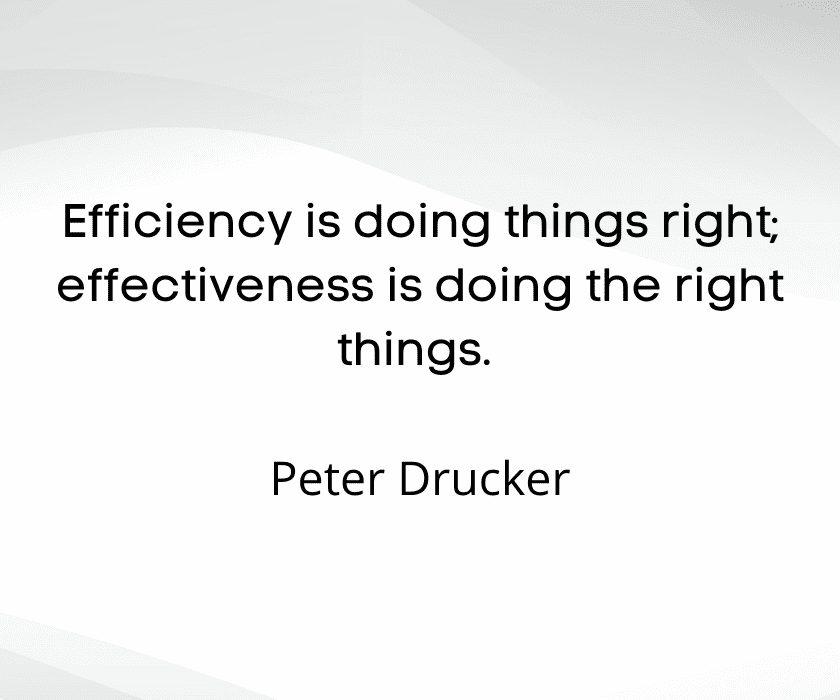 Efficiency is doing things right; effectiveness is doing the right things.

Peter Drucker